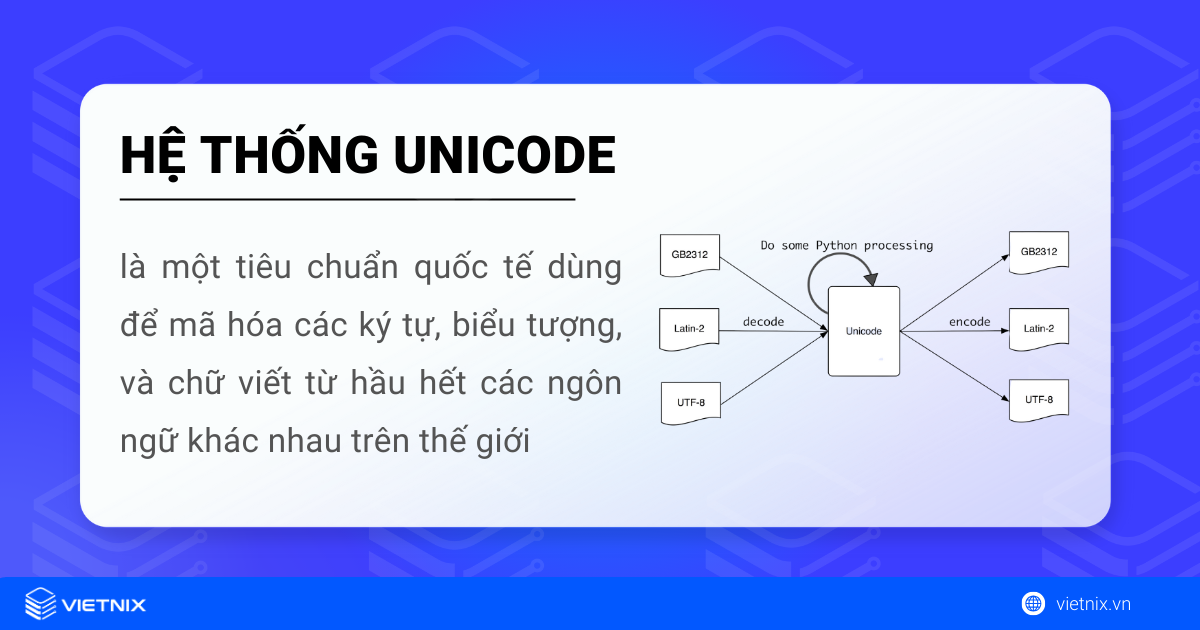 HỆ THỐNG UNICODE

là một tiêu chuẩn quốc tế dùng để mã hóa các ký tự, biểu tượng, và chữ viết từ hầu hết các ngôn ngữ khác nhau trên thế giới

Do some Python processing

GB2312

Latin-2

UTF-8

decode

Unicode

encode

GB2312

Latin-2

UTF-8

VIETNIX

vietnix.vn